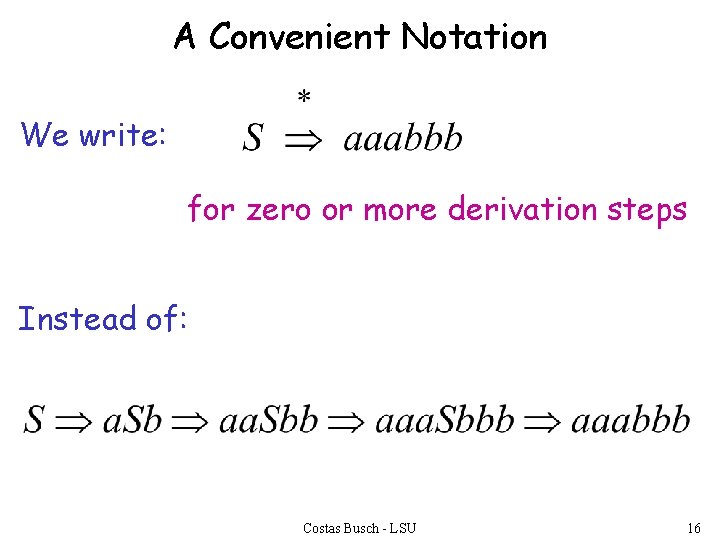 A Convenient Notation

We write: $S \overset{*}{\Rightarrow} aaabbb$

for zero or more derivation steps

Instead of:

$S \Rightarrow aSb \Rightarrow aaSbb \Rightarrow aaaSbbb \Rightarrow aaabbb$

Costas Busch - LSU

16